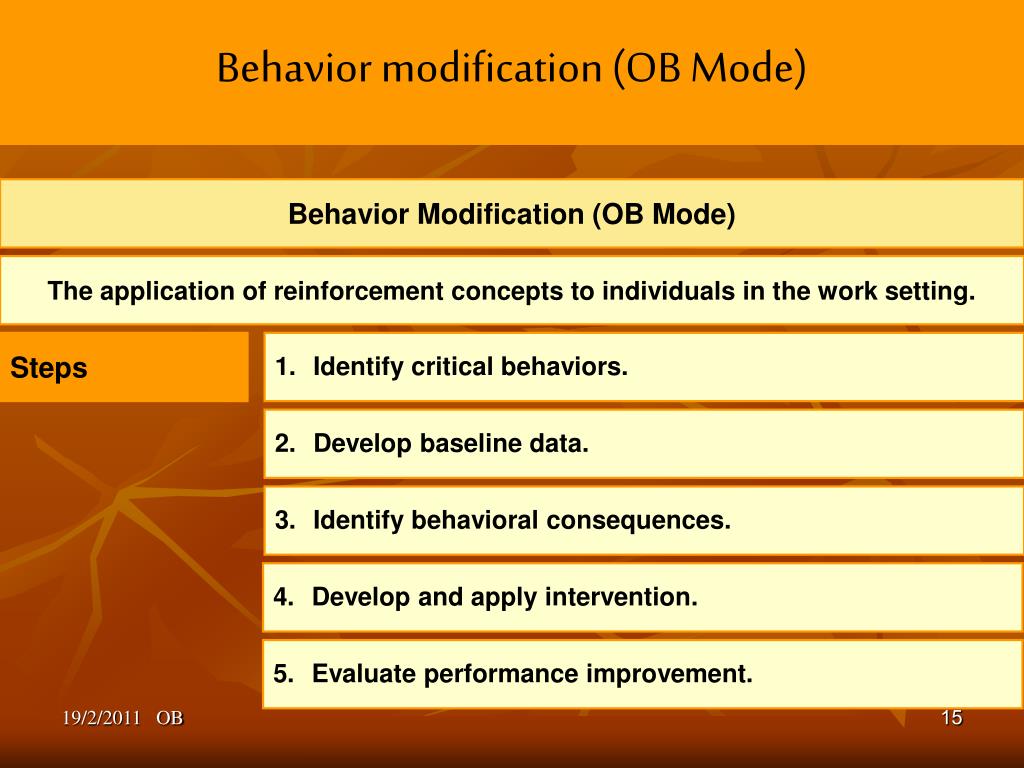 Behavior modification (OB Mode)

Behavior Modification (OB Mode)

The application of reinforcement concepts to individuals in the work setting.

Steps

1. Identify critical behaviors.

2. Develop baseline data.

3. Identify behavioral consequences.

4. Develop and apply intervention.

5. Evaluate performance improvement.

19/2/2011 OB

15